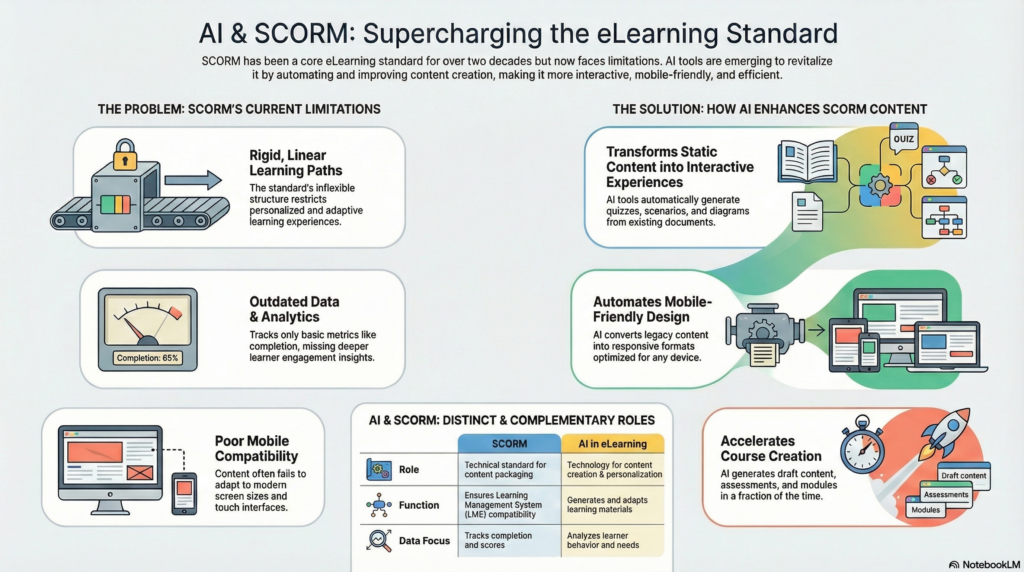 AI & SCORM: Supercharging the eLearning Standard

SCORM has been a core eLearning standard for over two decades but now faces limitations. AI tools are emerging to revitalize it by automating and improving content creation, making it more interactive, mobile-friendly, and efficient.

THE PROBLEM: SCORM'S CURRENT LIMITATIONS

Rigid, Linear Learning Paths
The standard's inflexible structure restricts personalized and adaptive learning experiences.

Completion: 65%

Outdated Data & Analytics
Tracks only basic metrics like completion, missing deeper learner engagement insights.

Poor Mobile Compatibility
Content often fails to adapt to modern screen sizes and touch interfaces.

THE SOLUTION: HOW AI ENHANCES SCORM CONTENT

Transforms Static Content into Interactive Experiences
AI tools automatically generate quizzes, scenarios, and diagrams from existing documents.

QUIZ

Automates Mobile-Friendly Design
AI converts legacy content into responsive formats optimized for any device.

Accelerates Course Creation
AI generates draft content, assessments, and modules in a fraction of the time.

Draft content
Assessments
Modules

AI & SCORM: DISTINCT & COMPLEMENTARY ROLES

| | SCORM | AI in eLearning |
|---|---|---|
| Role | Technical standard for content packaging | Technology for content creation & personalization |
| Function | Ensures Learning Management System (LME) compatibility | Generates and adapts learning materials |
| Data Focus | Tracks completion and scores | Analyzes learner behavior and needs |

NotebookLM